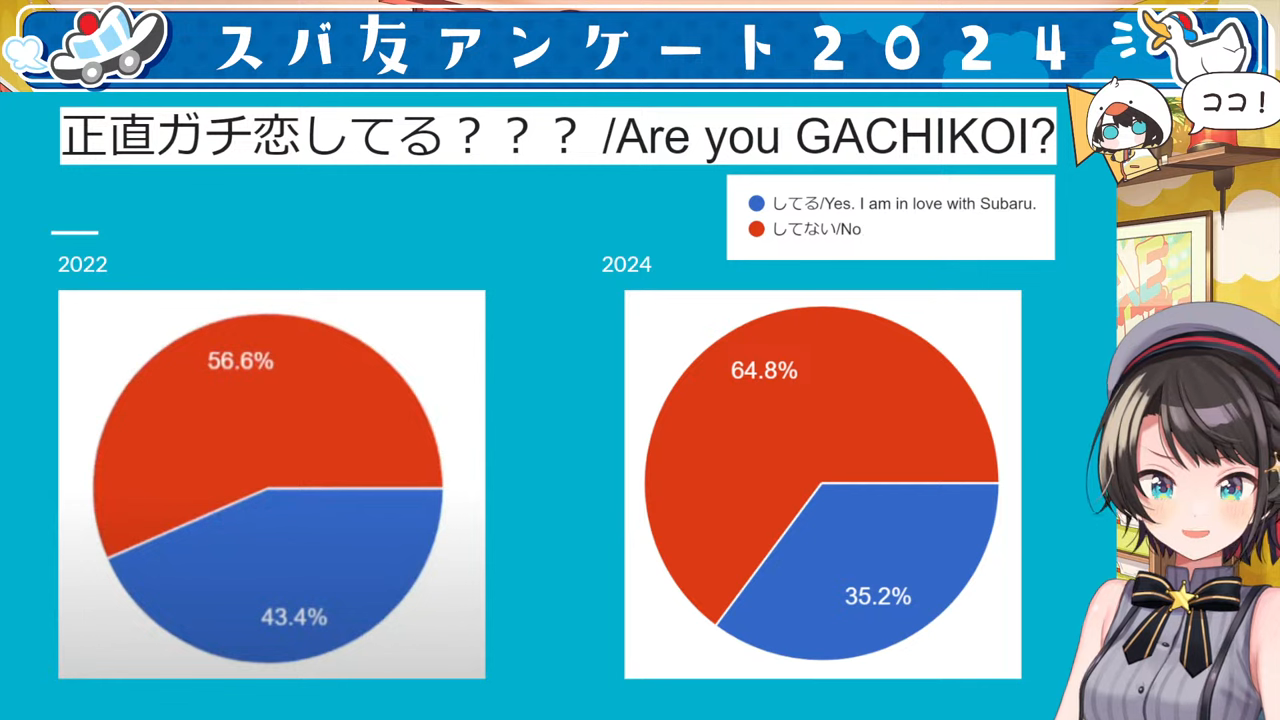 スバ友アンケート２０２４

ココ！

正直ガチ恋してる？？？ /Are you GACHIKOI?

してる/Yes. I am in love with Subaru.
してない/No

2022

56.6%
43.4%

2024

64.8%
35.2%